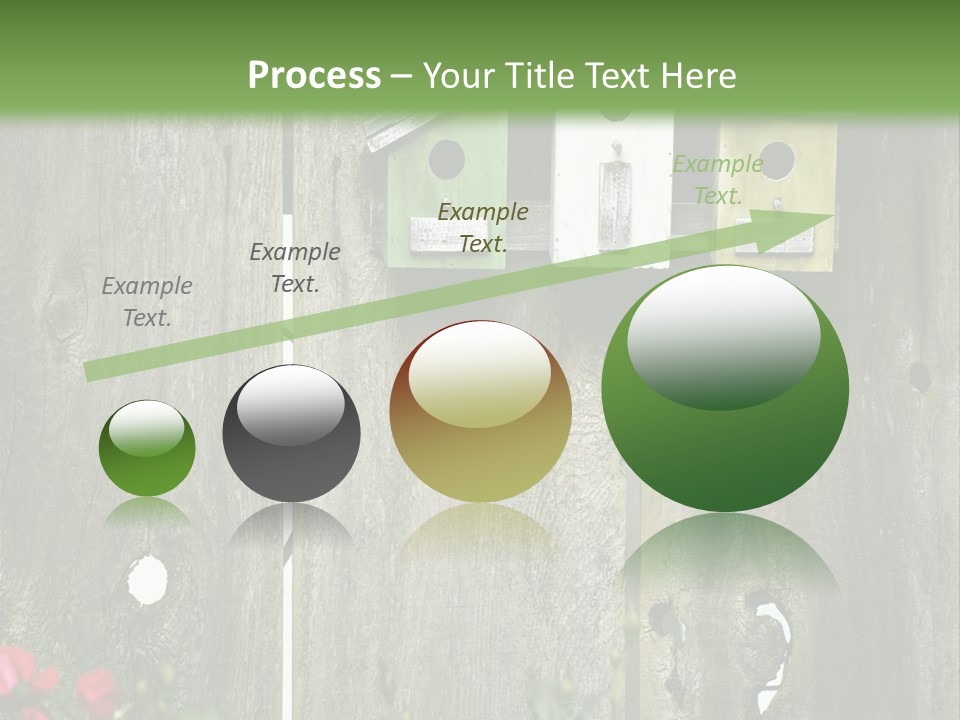 Process – Your Title Text Here

Example Text.

Example Text.

Example Text.

Example Text.